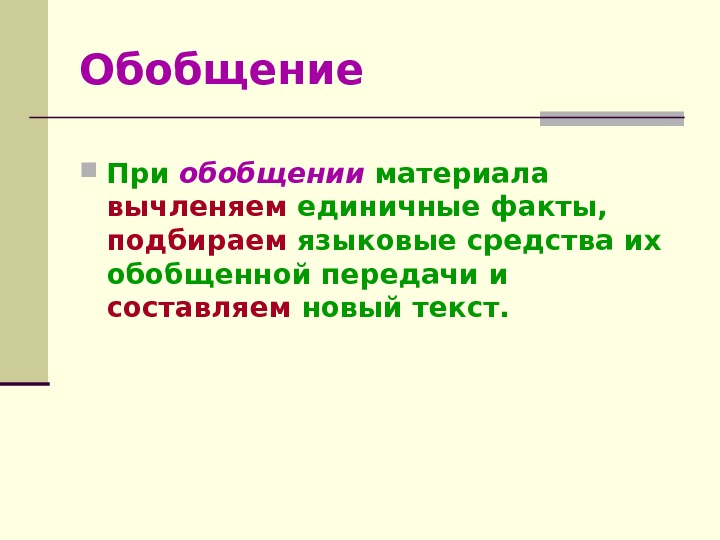 Обобщение

При обобщении материала вычленяем единичные факты, подбираем языковые средства их обобщенной передачи и составляем новый текст.